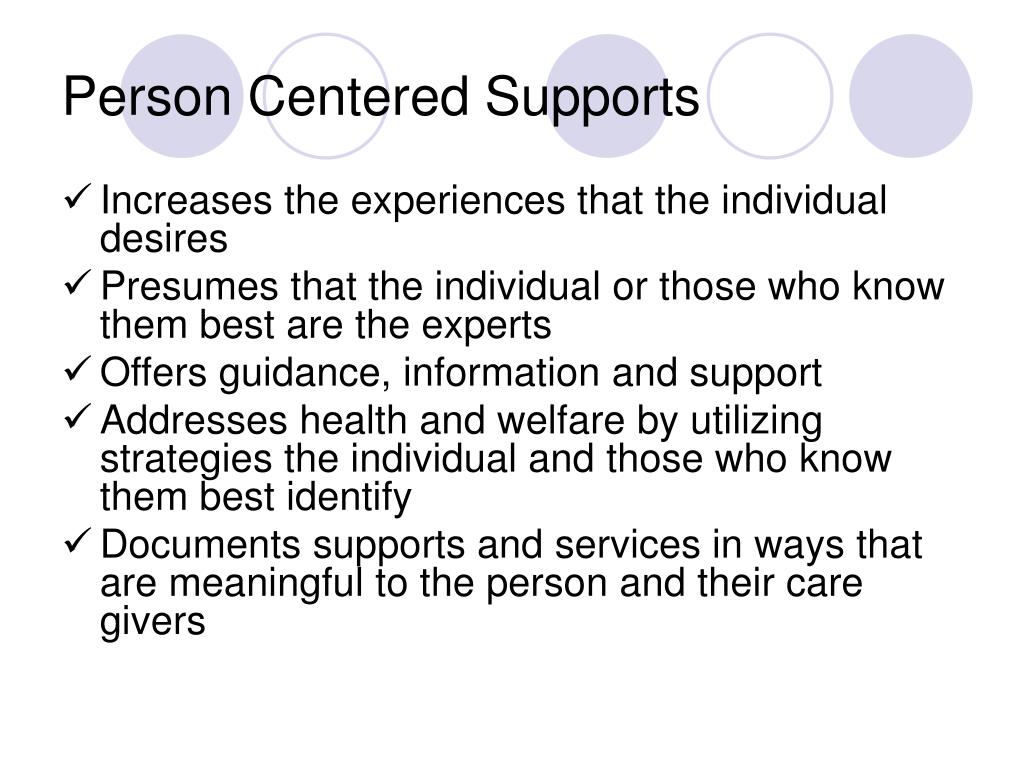 Person Centered Supports

✓ Increases the experiences that the individual desires

✓ Presumes that the individual or those who know them best are the experts

✓ Offers guidance, information and support

✓ Addresses health and welfare by utilizing strategies the individual and those who know them best identify

✓ Documents supports and services in ways that are meaningful to the person and their care givers